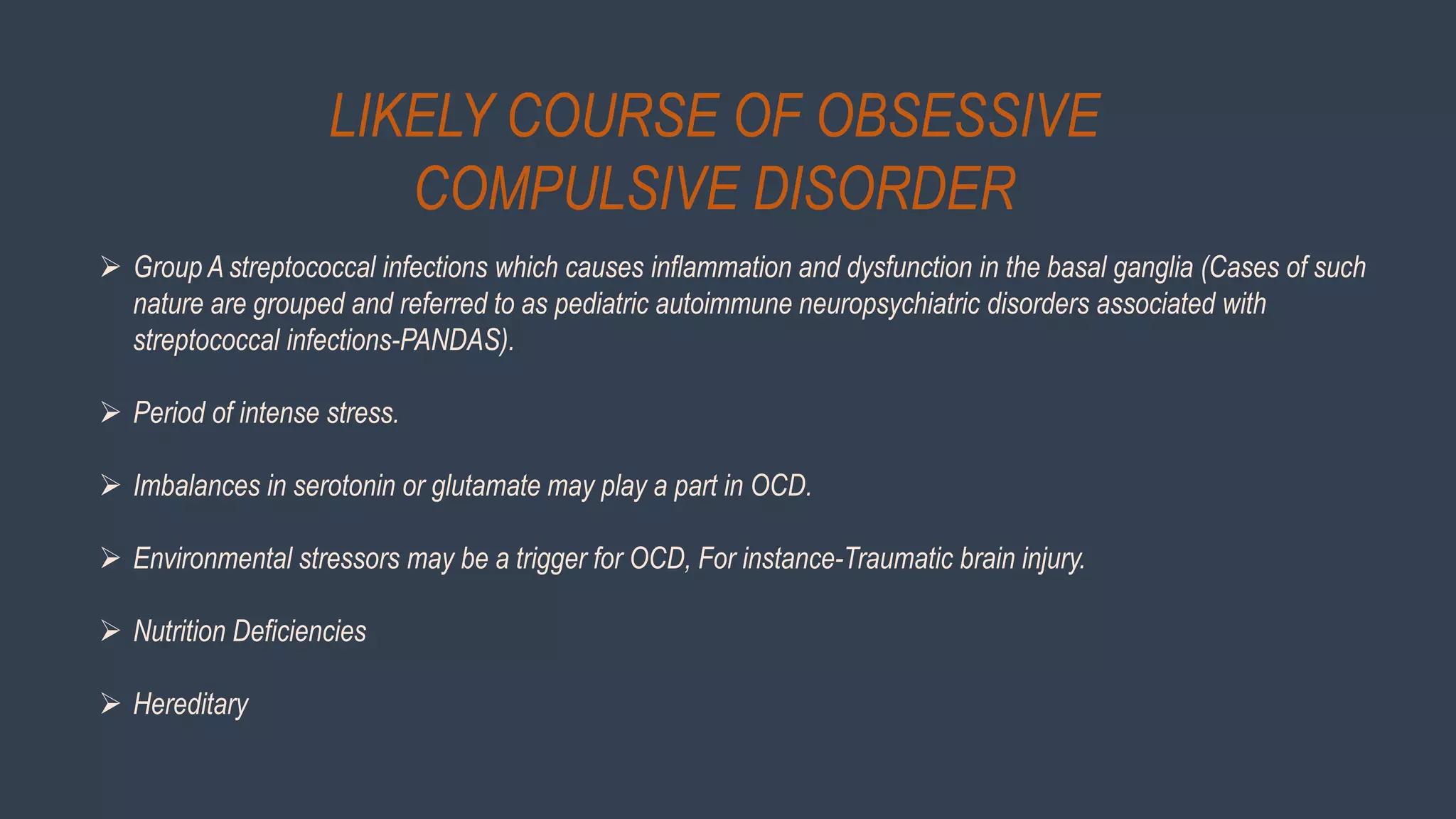 LIKELY COURSE OF OBSESSIVE COMPULSIVE DISORDER

➢ Group A streptococcal infections which causes inflammation and dysfunction in the basal ganglia (Cases of such nature are grouped and referred to as pediatric autoimmune neuropsychiatric disorders associated with streptococcal infections-PANDAS).

➢ Period of intense stress.

➢ Imbalances in serotonin or glutamate may play a part in OCD.

➢ Environmental stressors may be a trigger for OCD, For instance-Traumatic brain injury.

➢ Nutrition Deficiencies

➢ Hereditary